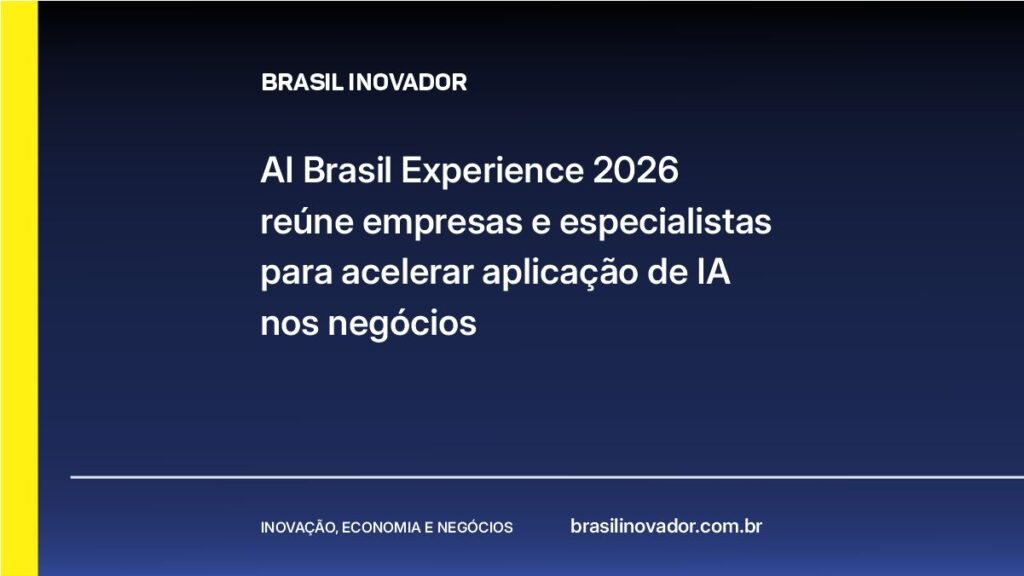 BRASIL INOVADOR

AI Brasil Experience 2026 reúne empresas e especialistas para acelerar aplicação de IA nos negócios

INOVAÇÃO, ECONOMIA E NEGÓCIOS

brasilinovador.com.br